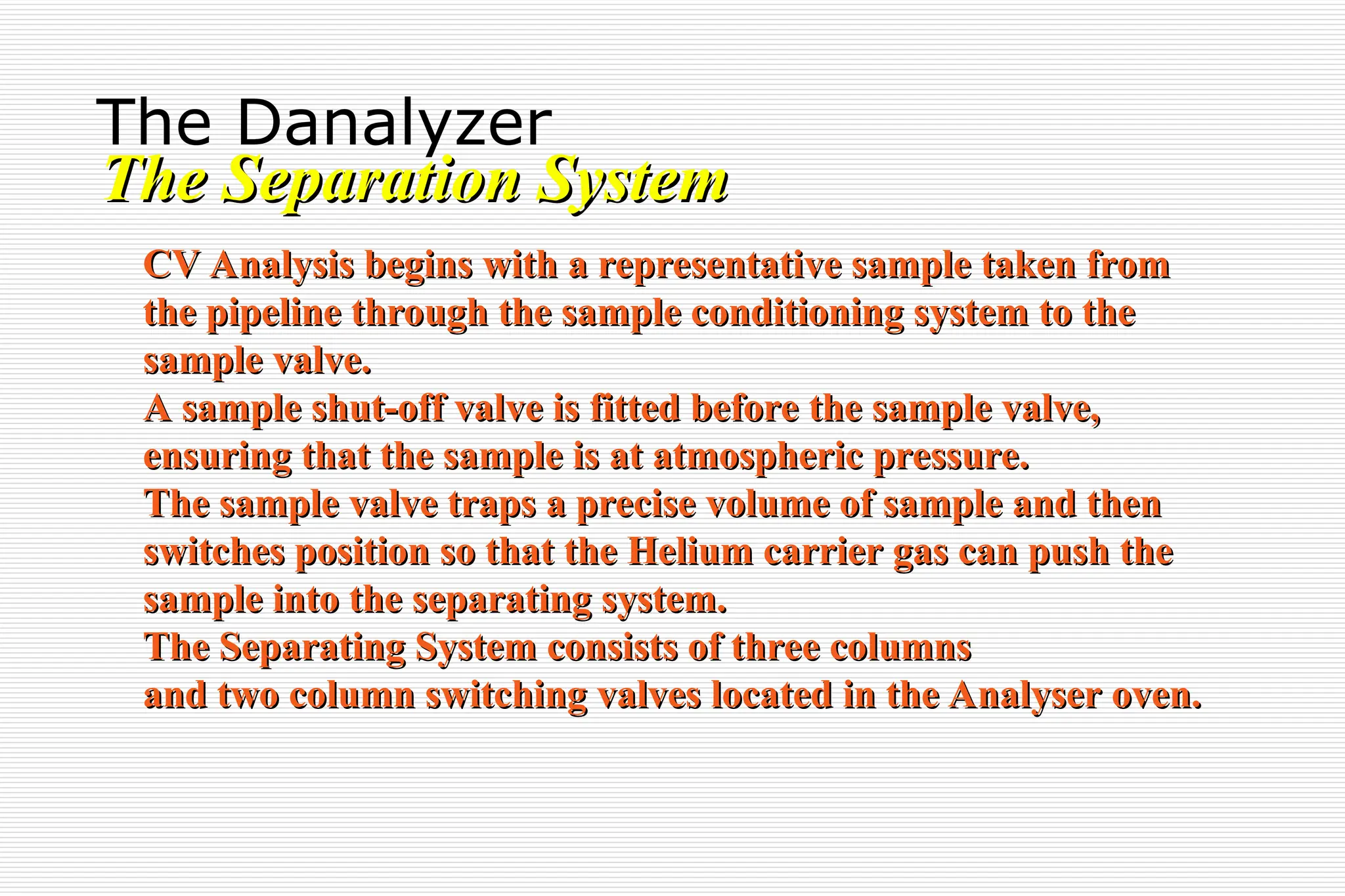 The Danalyzer
The Separation System

CV Analysis begins with a representative sample taken from the pipeline through the sample conditioning system to the sample valve.
A sample shut-off valve is fitted before the sample valve, ensuring that the sample is at atmospheric pressure.
The sample valve traps a precise volume of sample and then switches position so that the Helium carrier gas can push the sample into the separating system.
The Separating System consists of three columns
and two column switching valves located in the Analyser oven.